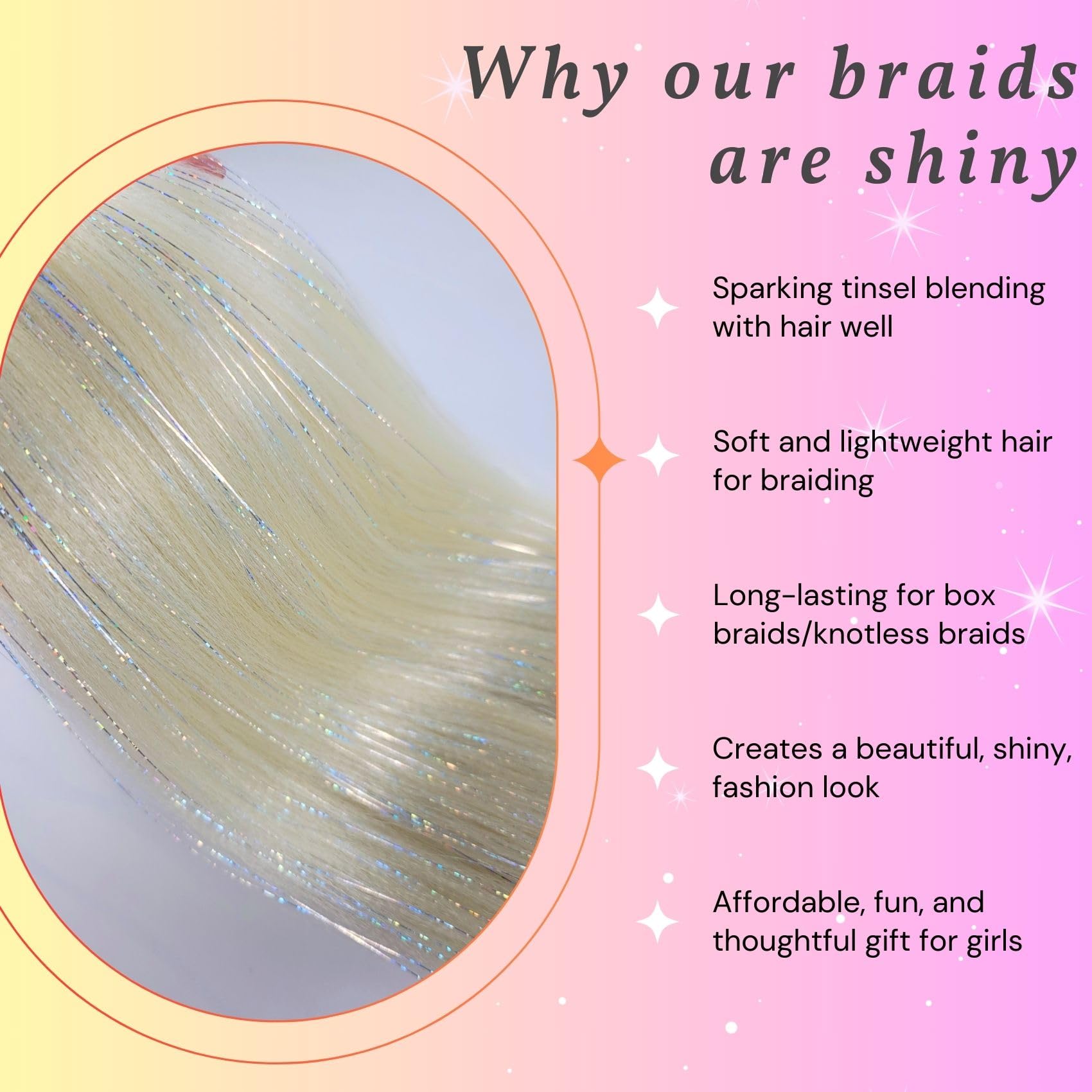 Why our braids are shiny

Sparking tinsel blending with hair well

Soft and lightweight hair for braiding

Long-lasting for box braids/knotless braids

Creates a beautiful, shiny, fashion look

Affordable, fun, and thoughtful gift for girls